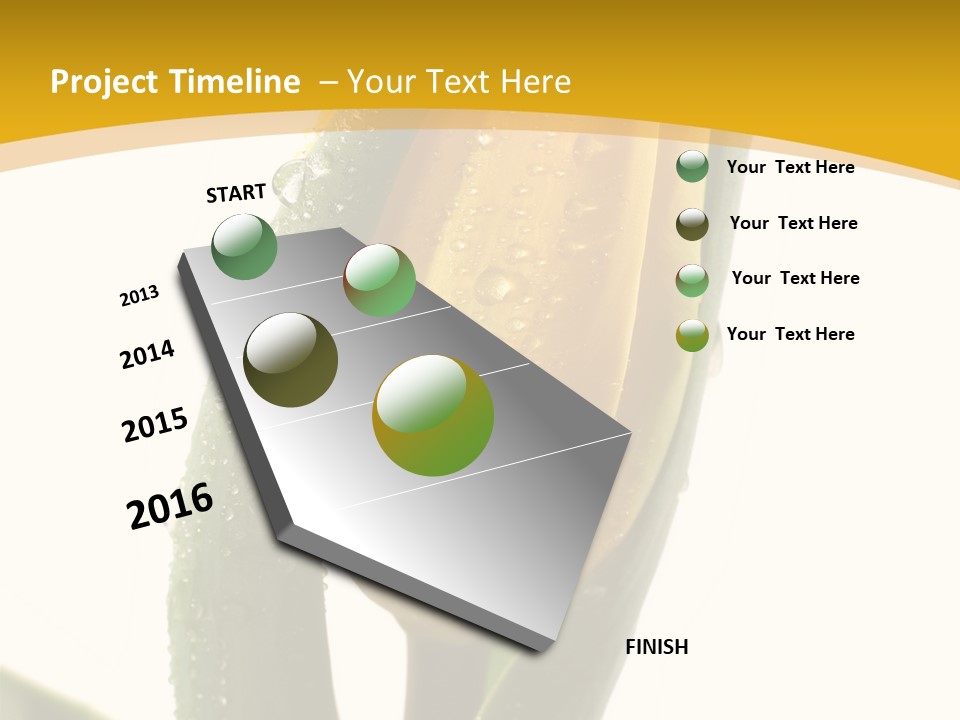 Project Timeline – Your Text Here

START

2013

2014

2015

2016

FINISH

Your Text Here

Your Text Here

Your Text Here

Your Text Here